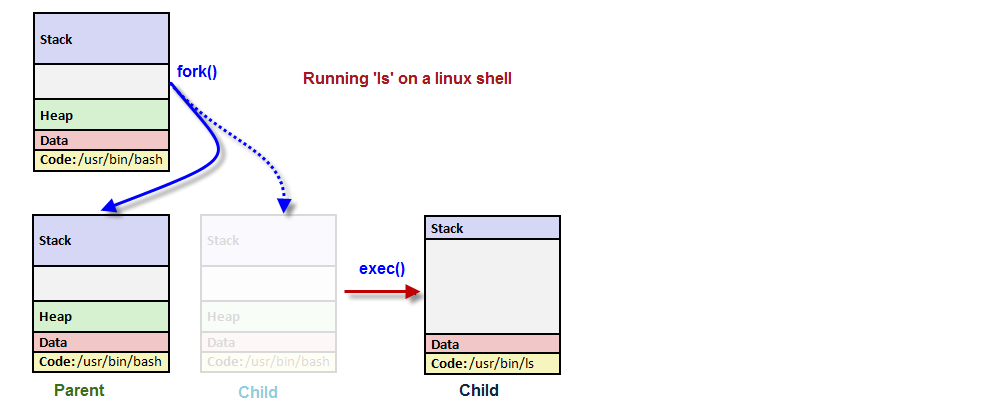 Stack

Heap

Data

Code: /usr/bin/bash

fork()

Running 'ls' on a linux shell

Stack

Heap

Data

Code: /usr/bin/bash

Parent

Stack

Heap

Data

Code: /usr/bin/bash

Child

exec()

Stack

Data

Code: /usr/bin/ls

Child